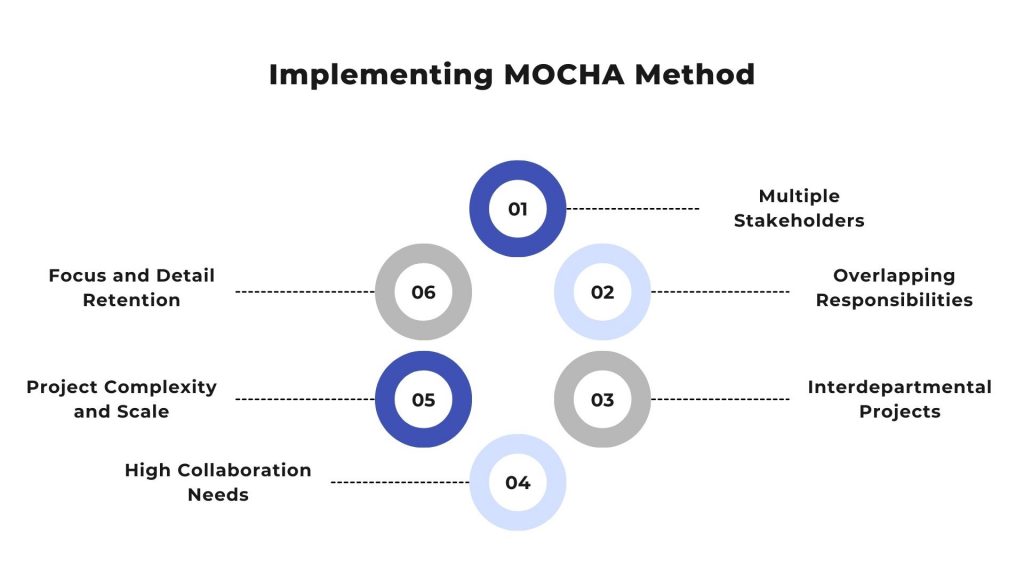 Implementing MOCHA Method

01 Multiple Stakeholders

02 Overlapping Responsibilities

03 Interdepartmental Projects

04 High Collaboration Needs

05 Project Complexity and Scale

06 Focus and Detail Retention